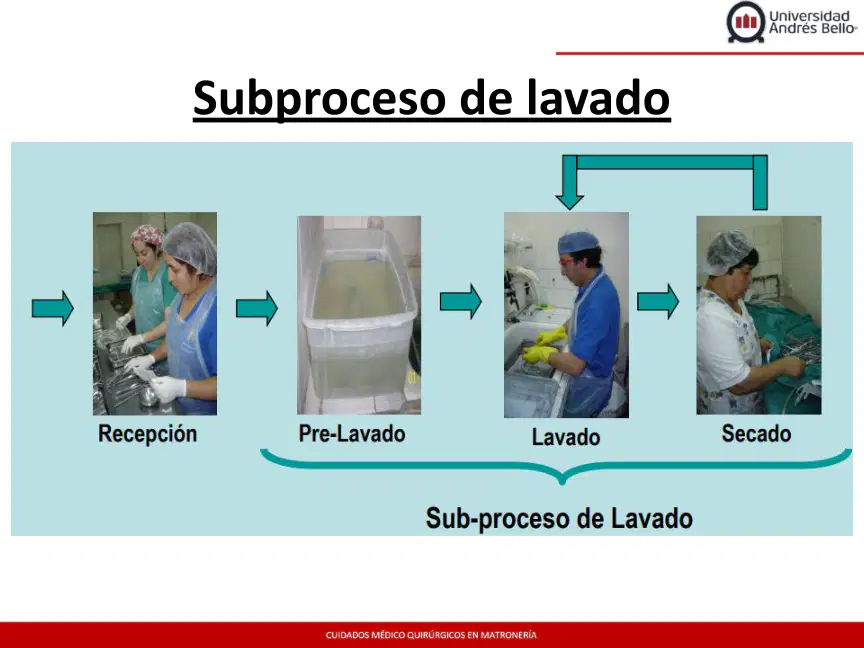 Universidad Andrés Bello

Subproceso de lavado

Recepción

Pre-Lavado

Lavado

Secado

Sub-proceso de Lavado

CUIDADOS MÉDICO QUIRÚRGICOS EN MATRONERÍA